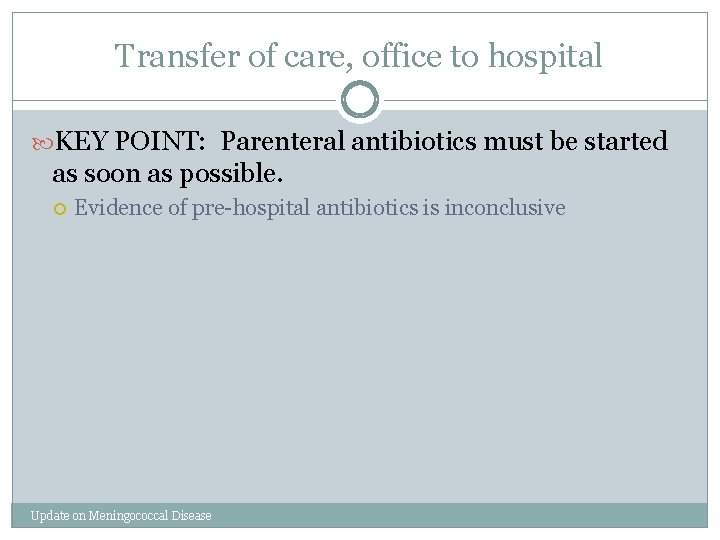 Transfer of care, office to hospital

KEY POINT: Parenteral antibiotics must be started as soon as possible.

Evidence of pre-hospital antibiotics is inconclusive

Update on Meningococcal Disease